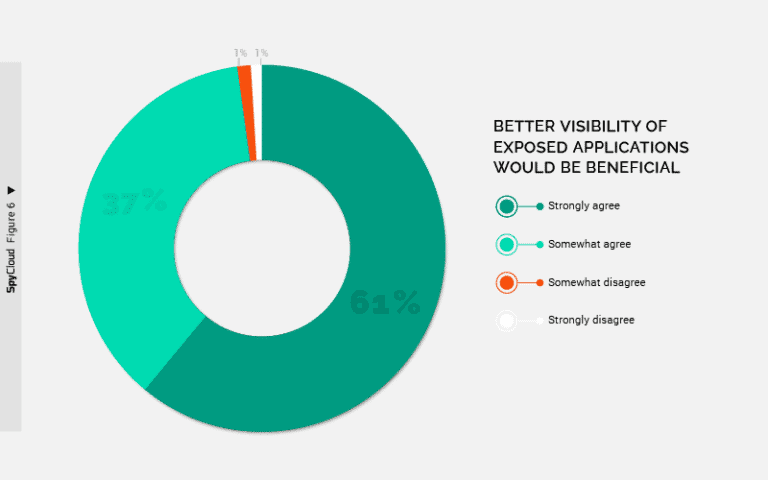 SpyCloud Figure 6 ▼

1% 1%

37%

61%

BETTER VISIBILITY OF EXPOSED APPLICATIONS WOULD BE BENEFICIAL

Strongly agree

Somewhat agree

Somewhat disagree

Strongly disagree